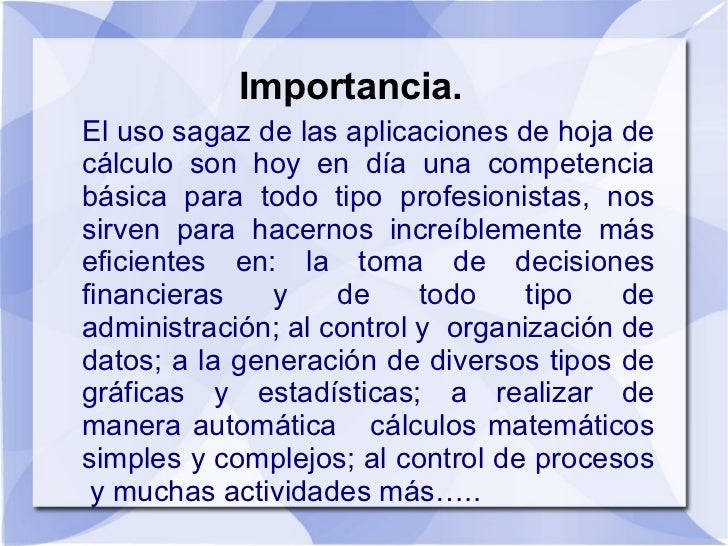 Importancia.

El uso sagaz de las aplicaciones de hoja de cálculo son hoy en día una competencia básica para todo tipo profesionistas, nos sirven para hacernos increíblemente más eficientes en: la toma de decisiones financieras y de todo tipo de administración; al control y organización de datos; a la generación de diversos tipos de gráficas y estadísticas; a realizar de manera automática cálculos matemáticos simples y complejos; al control de procesos y muchas actividades más…..